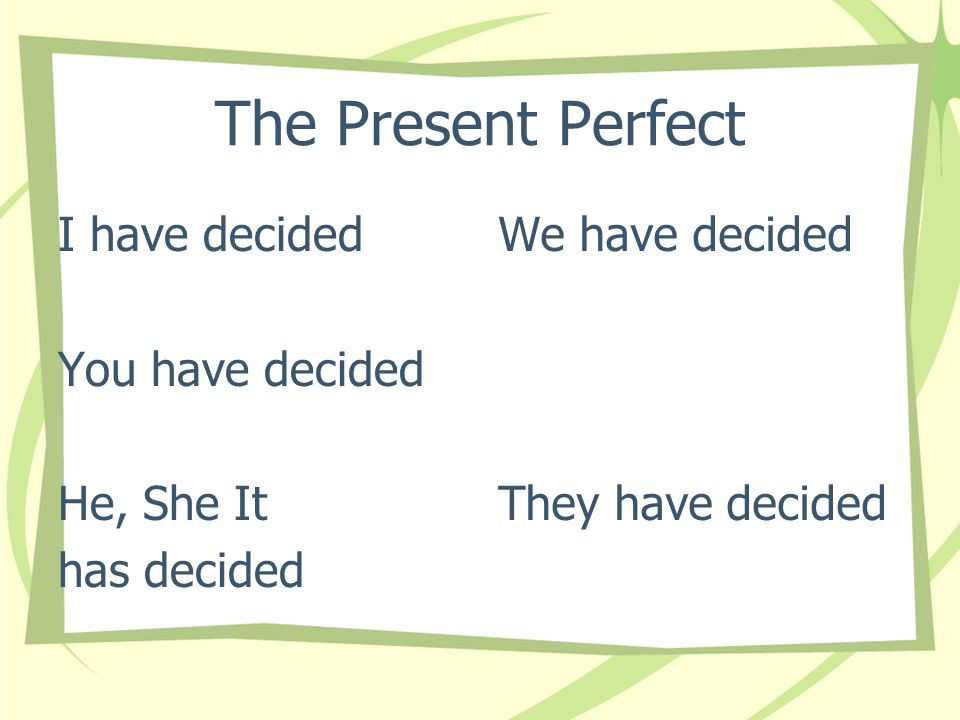 The Present Perfect

I have decided

You have decided

He, She It has decided

We have decided

They have decided